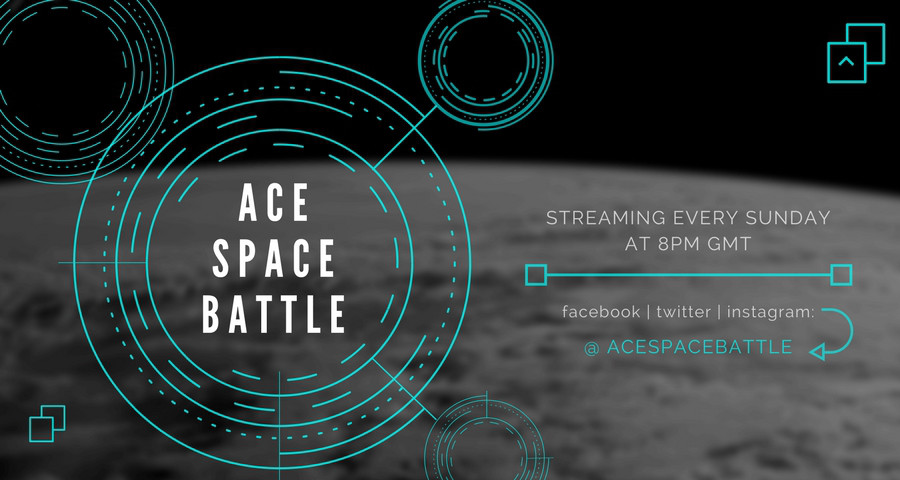 ACE
SPACE
BATTLE

STREAMING EVERY SUNDAY
AT 8PM GMT

facebook | twitter | instagram:
@ ACESPACEBATTLE